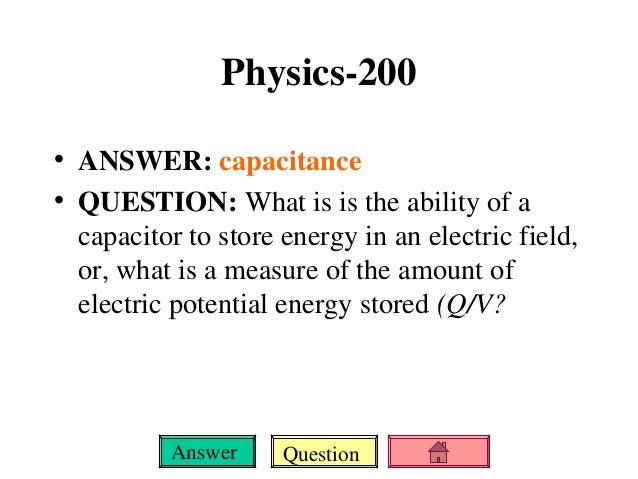 Physics-200

• ANSWER: capacitance

• QUESTION: What is is the ability of a capacitor to store energy in an electric field, or, what is a measure of the amount of electric potential energy stored (Q/V?

Answer Question